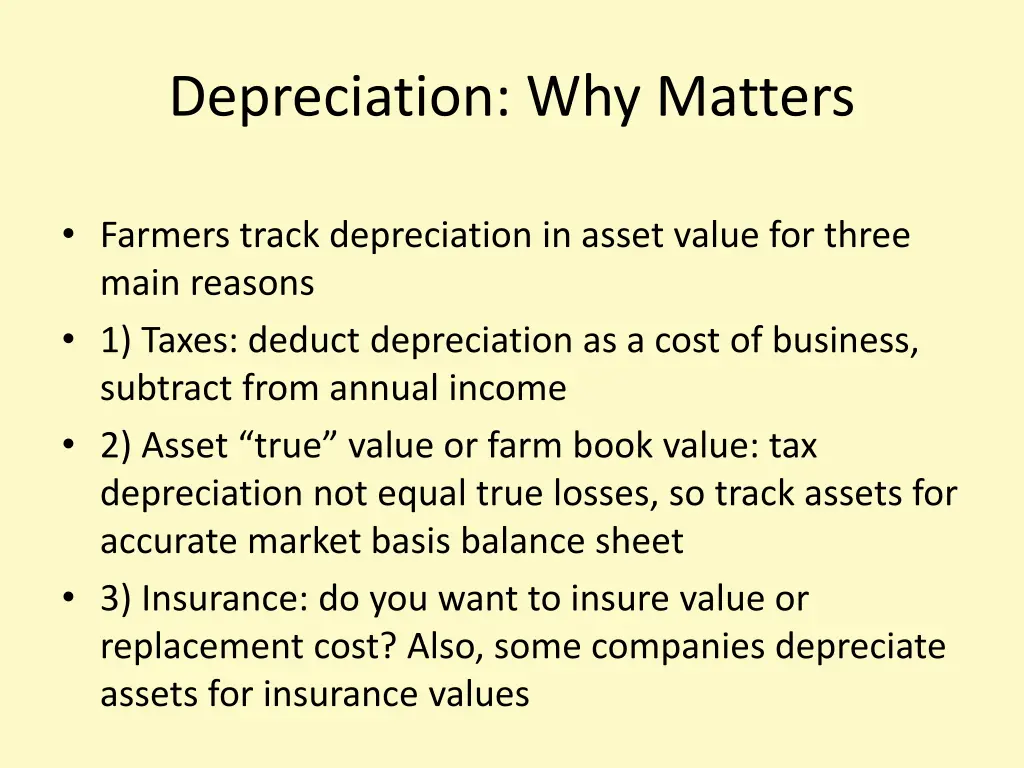 Depreciation: Why Matters

• Farmers track depreciation in asset value for three main reasons
• 1) Taxes: deduct depreciation as a cost of business, subtract from annual income
• 2) Asset “true” value or farm book value: tax depreciation not equal true losses, so track assets for accurate market basis balance sheet
• 3) Insurance: do you want to insure value or replacement cost? Also, some companies depreciate assets for insurance values